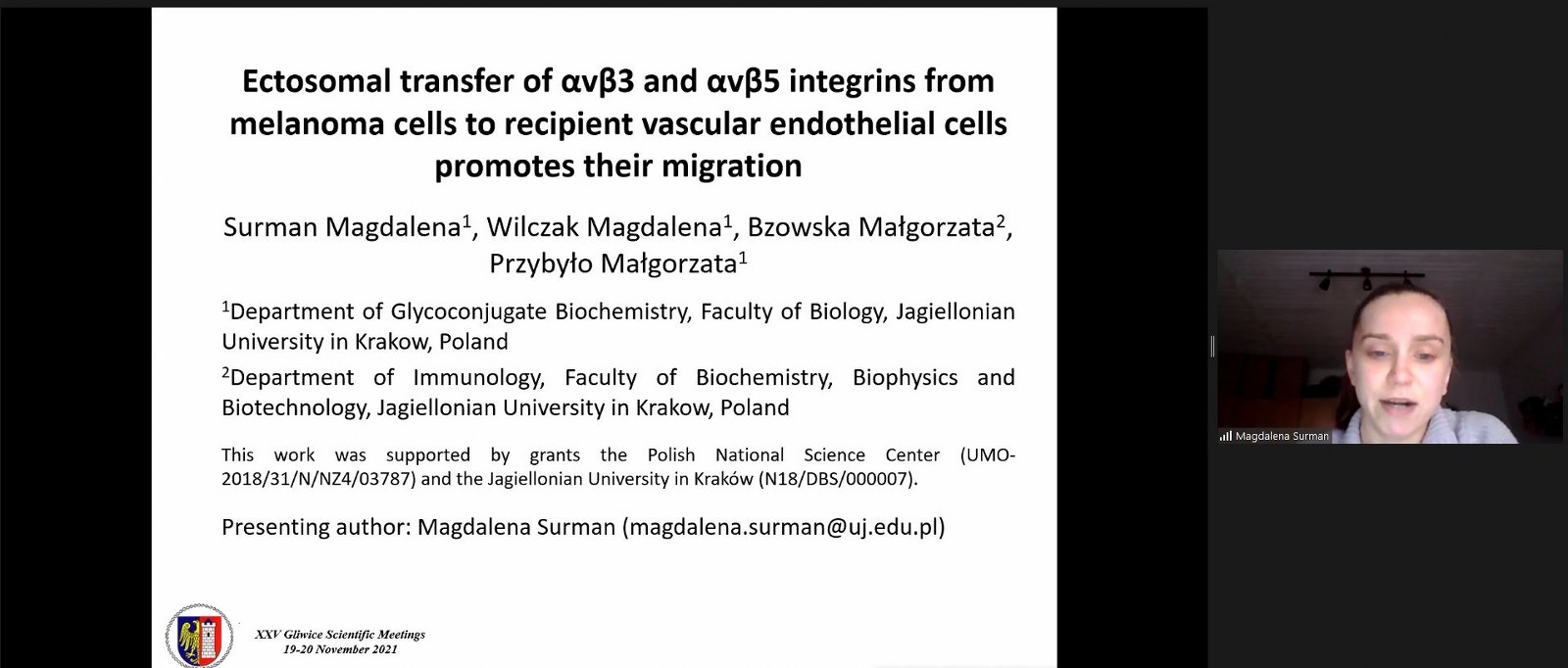 Ectosomal transfer of αvβ3 and αvβ5 integrins from melanoma cells to recipient vascular endothelial cells promotes their migration

Surman Magdalena$^1$, Wilczak Magdalena$^1$, Bzowska Małgorzata$^2$, Przybyło Małgorzata$^1$

$^1$Department of Glycoconjugate Biochemistry, Faculty of Biology, Jagiellonian University in Krakow, Poland

$^2$Department of Immunology, Faculty of Biochemistry, Biophysics and Biotechnology, Jagiellonian University in Krakow, Poland

This work was supported by grants the Polish National Science Center (UMO-2018/31/N/NZ4/03787) and the Jagiellonian University in Kraków (N18/DBS/000007).

Presenting author: Magdalena Surman (magdalena.surman@uj.edu.pl)

XXV Gliwice Scientific Meetings
19-20 November 2021

Magdalena Surman